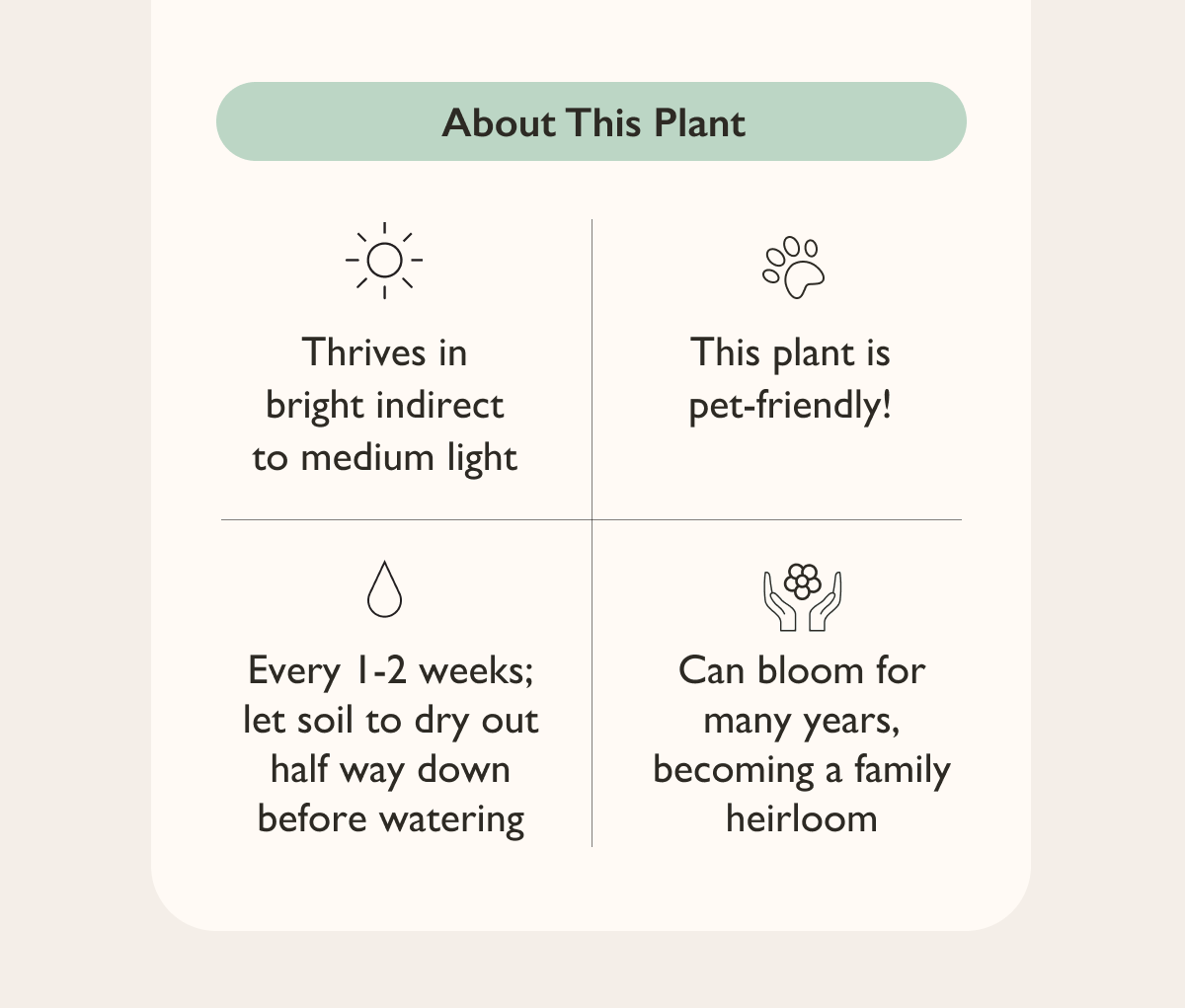 About This Plant

Thrives in bright indirect to medium light

This plant is pet-friendly!

Every 1-2 weeks; let soil to dry out half way down before watering

Can bloom for many years, becoming a family heirloom